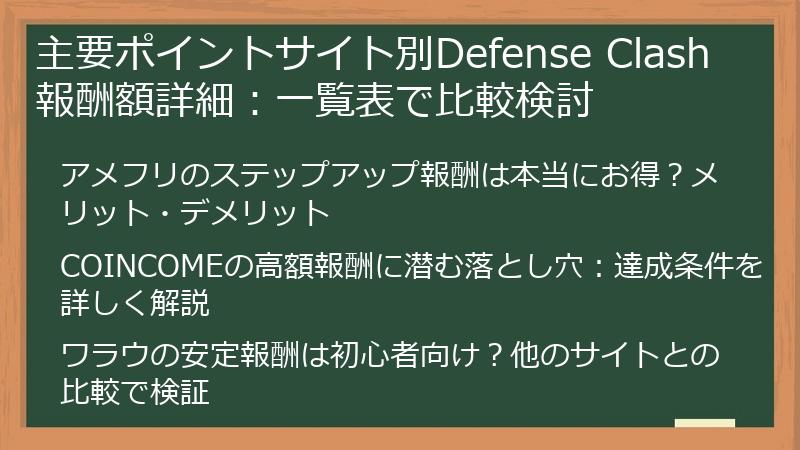 主要ポイントサイト別Defense Clash報酬額詳細：一覧表で比較検討

アメフリのステップアップ報酬は本当にお得？メリット・デメリット

COINCOMEの高額報酬に潜む落とし穴：達成条件を詳しく解説

ワラウの安定報酬は初心者向け？他のサイトとの比較で検証